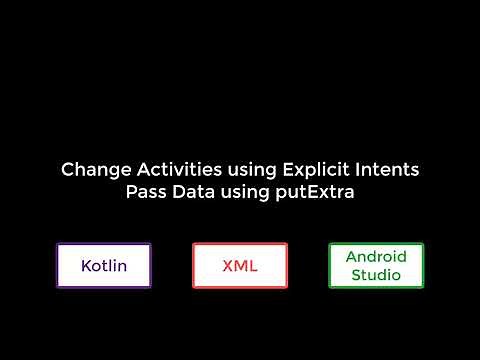 Change Activities using Explicit Intents
Pass Data using putExtra

Kotlin

XML

Android Studio